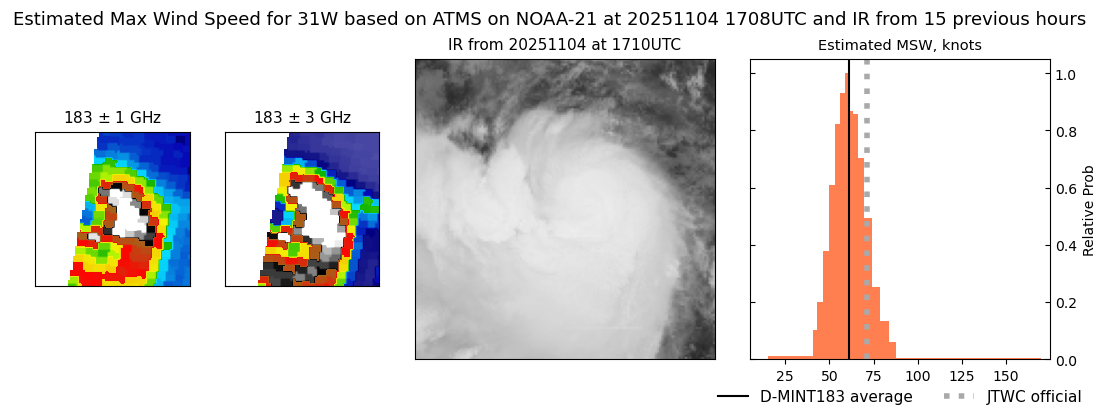 Estimated Max Wind Speed for 31W based on ATMS on NOAA-21 at 20251104 1708UTC and IR from 15 previous hours

183 ± 1 GHz

183 ± 3 GHz

IR from 20251104 at 1710UTC

Estimated MSW, knots

1.0
0.8
0.6
0.4
0.2
0.0

Relative Prob

25 50 75 100 125 150

D-MINT183 average

JTWC official